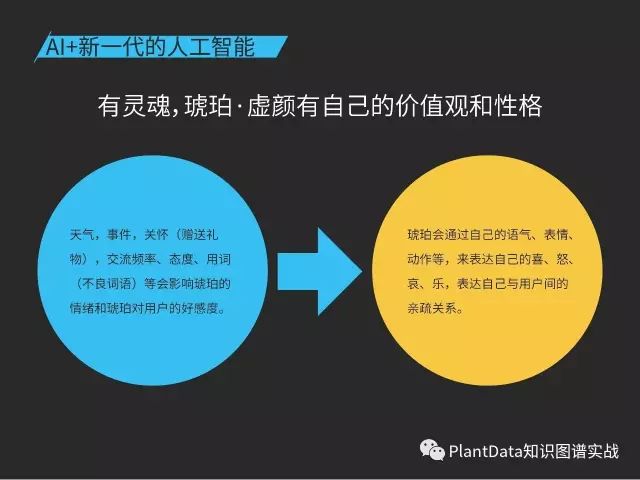 AI+新一代的人工智能

有灵魂，琥珀·虚颜有自己的价值观和性格

天气，事件，关怀（赠送礼物），交流频率、态度、用词（不良词语）等会影响琥珀的情绪和琥珀对用户的好感度。

琥珀会通过自己的语气、表情、动作等，来表达自己的喜、怒、哀、乐，表达自己与用户间的亲疏关系。

PlantData知识图谱实战